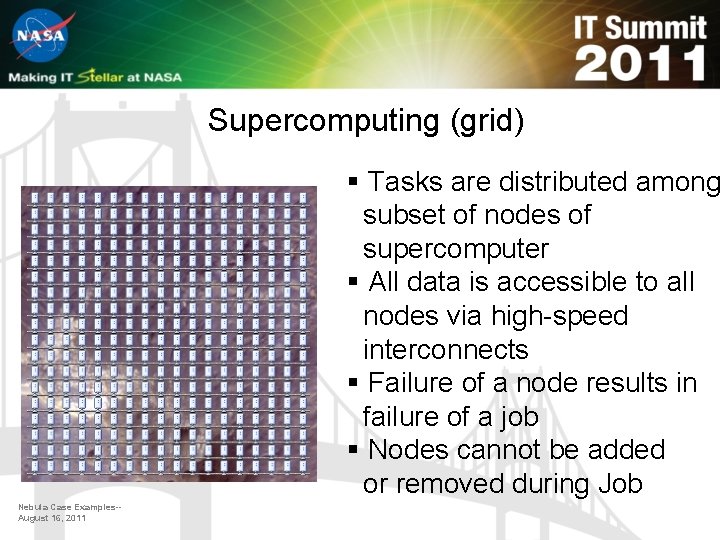 NASA

Making IT Stellar at NASA

IT Summit 2011

Supercomputing (grid)

▪ Tasks are distributed among subset of nodes of supercomputer
▪ All data is accessible to all nodes via high-speed interconnects
▪ Failure of a node results in failure of a job
▪ Nodes cannot be added or removed during Job

Nebula Case Examples-- August 16, 2011